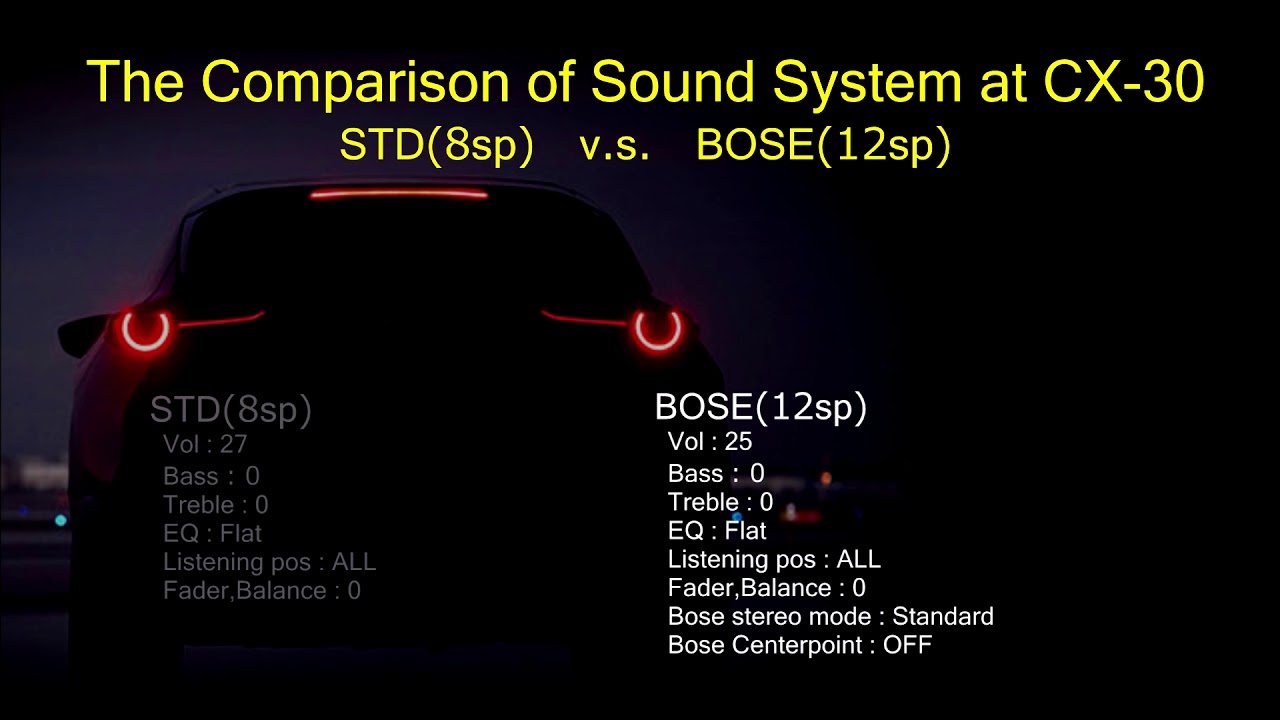 The Comparison of Sound System at CX-30
STD(8sp) v.s. BOSE(12sp)

STD(8sp)
Vol : 27
Bass : 0
Treble : 0
EQ : Flat
Listening pos : ALL
Fader,Balance : 0

BOSE(12sp)
Vol : 25
Bass : 0
Treble : 0
EQ : Flat
Listening pos : ALL
Fader,Balance : 0
Bose stereo mode : Standard
Bose Centerpoint : OFF